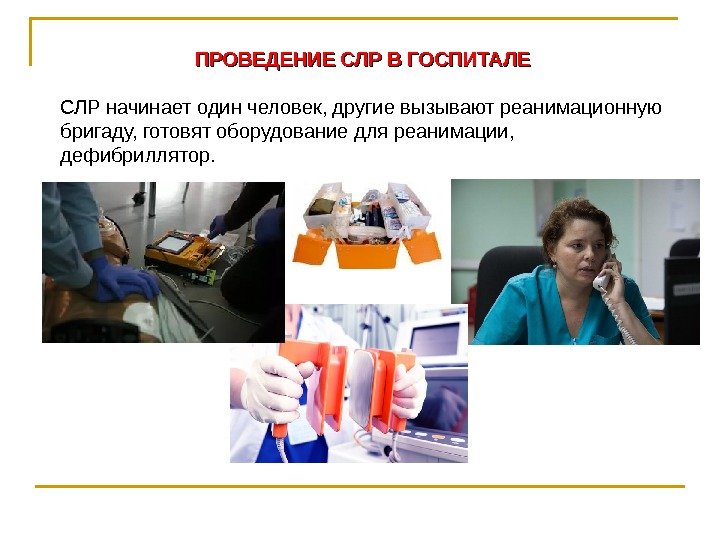 ПРОВЕДЕНИЕ СЛР В ГОСПИТАЛЕ

СЛР начинает один человек, другие вызывают реанимационную бригаду, готовят оборудование для реанимации, дефибриллятор.